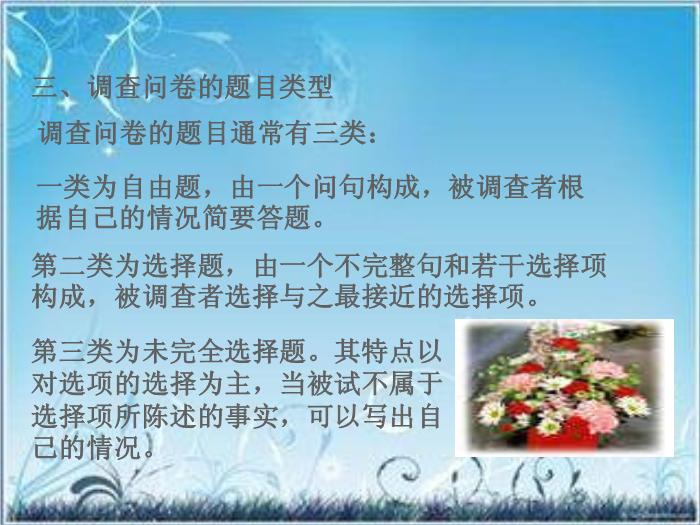 三、调查问卷的题目类型

调查问卷的题目通常有三类：

一类为自由题，由一个问句构成，被调查者根据自己的情况简要答题。

第二类为选择题，由一个不完整句和若干选择项构成，被调查者选择与之最接近的选择项。

第三类为未完全选择题。其特点以对选项的选择为主，当被试不属于选择项所陈述的事实，可以写出自己的情况。